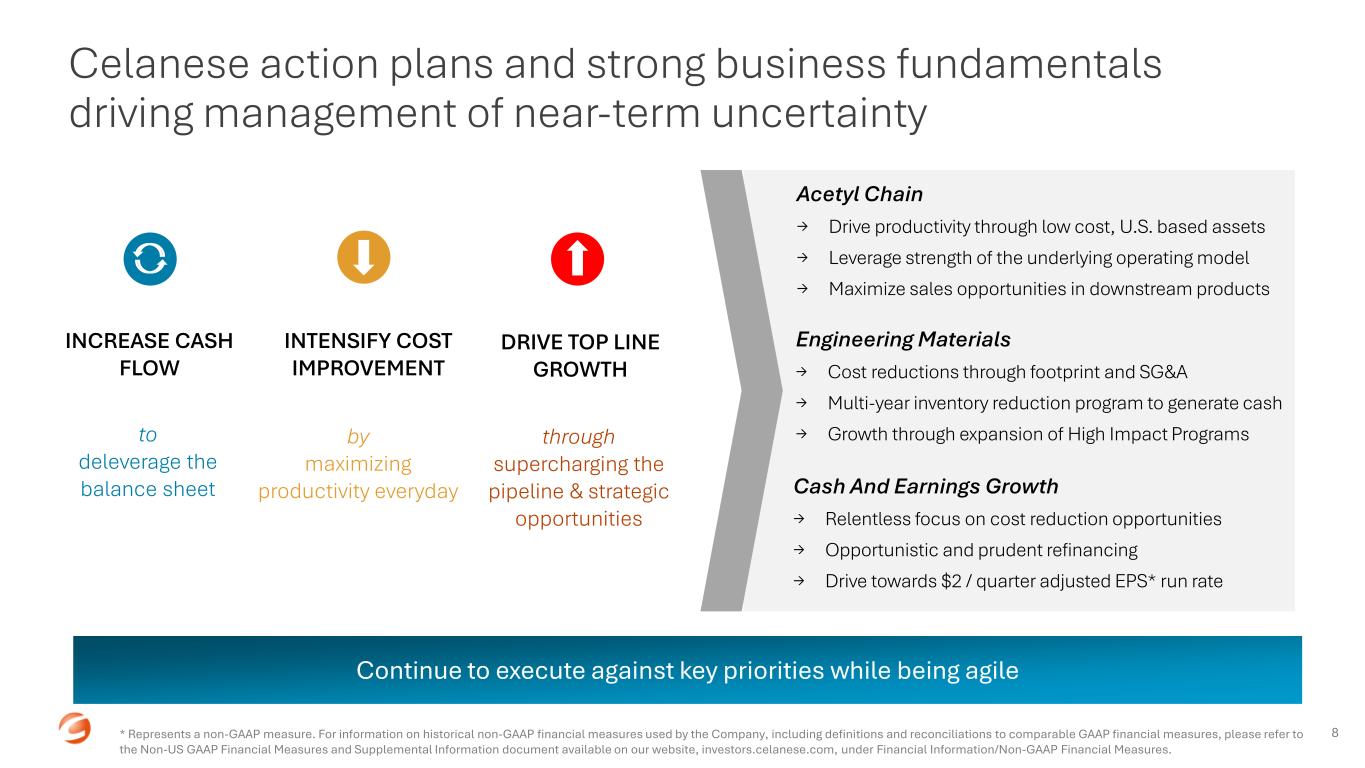 Celanese action plans and strong business fundamentals driving management of near-term uncertainty

INCREASE CASH FLOW

to deleverage the balance sheet

INTENSIFY COST IMPROVEMENT

by maximizing productivity everyday

DRIVE TOP LINE GROWTH

through supercharging the pipeline & strategic opportunities

Acetyl Chain

→ Drive productivity through low cost, U.S. based assets

→ Leverage strength of the underlying operating model

→ Maximize sales opportunities in downstream products

Engineering Materials

→ Cost reductions through footprint and SG&A

→ Multi-year inventory reduction program to generate cash

→ Growth through expansion of High Impact Programs

Cash And Earnings Growth

→ Relentless focus on cost reduction opportunities

→ Opportunistic and prudent refinancing

→ Drive towards \$2 / quarter adjusted EPS* run rate

Continue to execute against key priorities while being agile

* Represents a non-GAAP measure. For information on historical non-GAAP financial measures used by the Company, including definitions and reconciliations to comparable GAAP financial measures, please refer to the Non-US GAAP Financial Measures and Supplemental Information document available on our website, investors.celanese.com, under Financial Information/Non-GAAP Financial Measures.

8